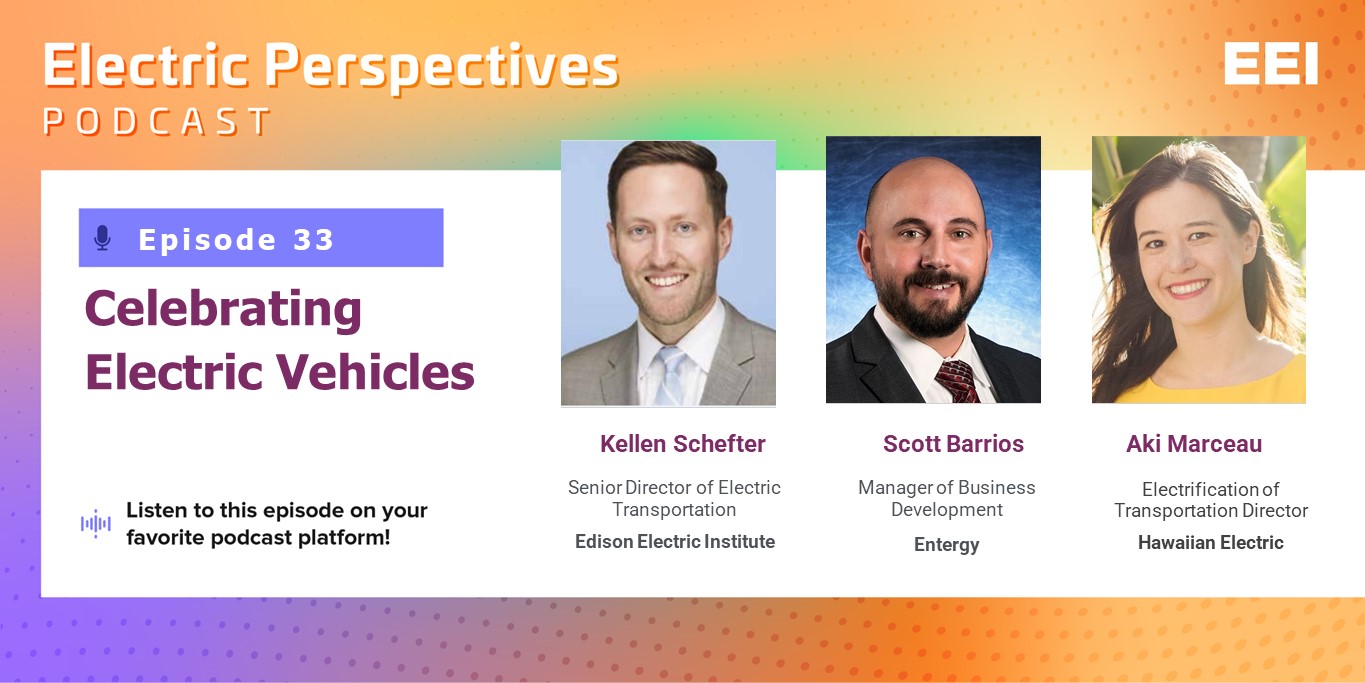 Electric Perspectives
PODCAST

EEI

Episode 33

Celebrating Electric Vehicles

Listen to this episode on your favorite podcast platform!

Kellen Schefter
Senior Director of Electric Transportation
Edison Electric Institute

Scott Barrios
Manager of Business Development
Entergy

Aki Marceau
Electrification of Transportation Director
Hawaiian Electric